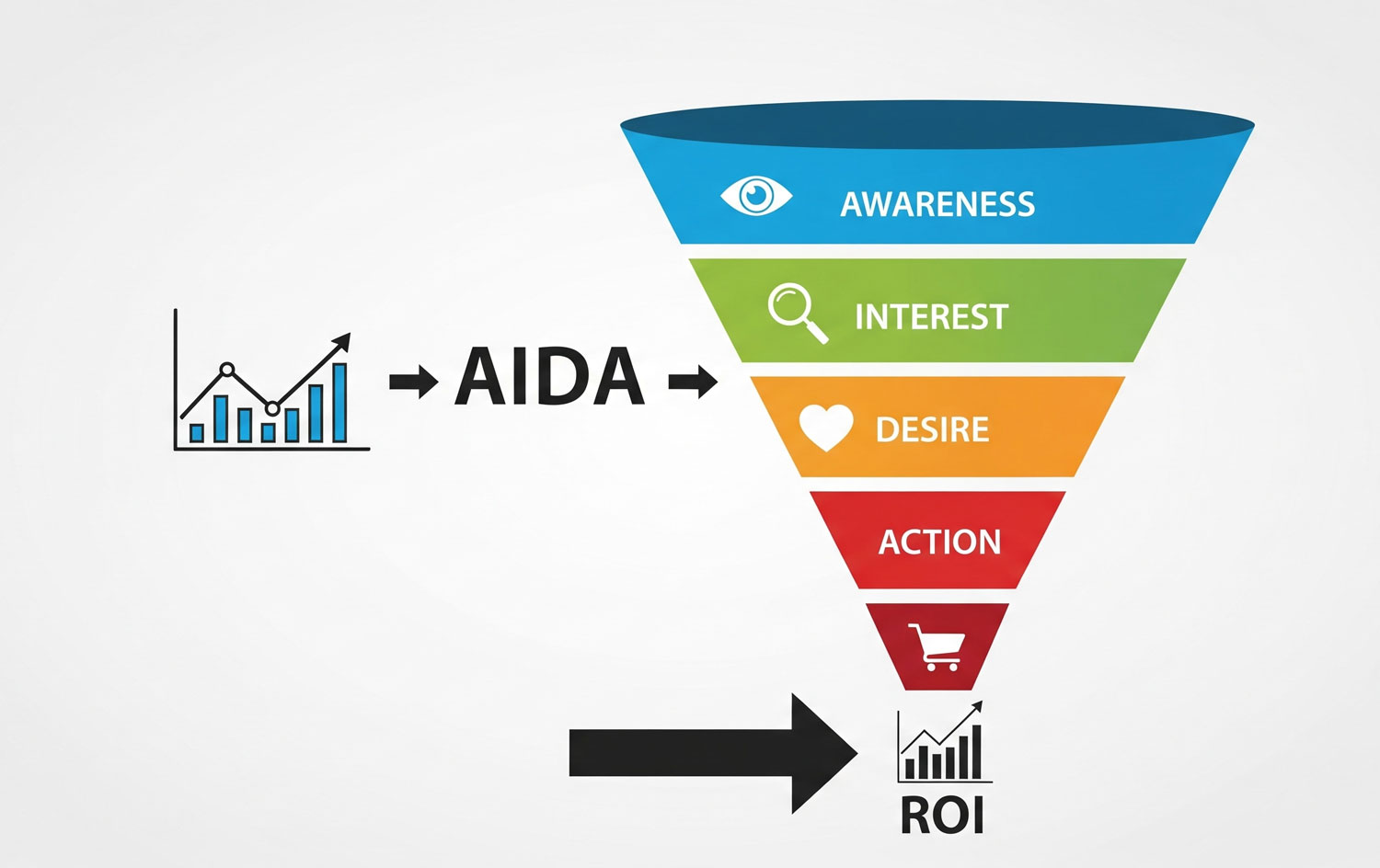 AIDA

AWARENESS

INTEREST

DESIRE

ACTION

ROI